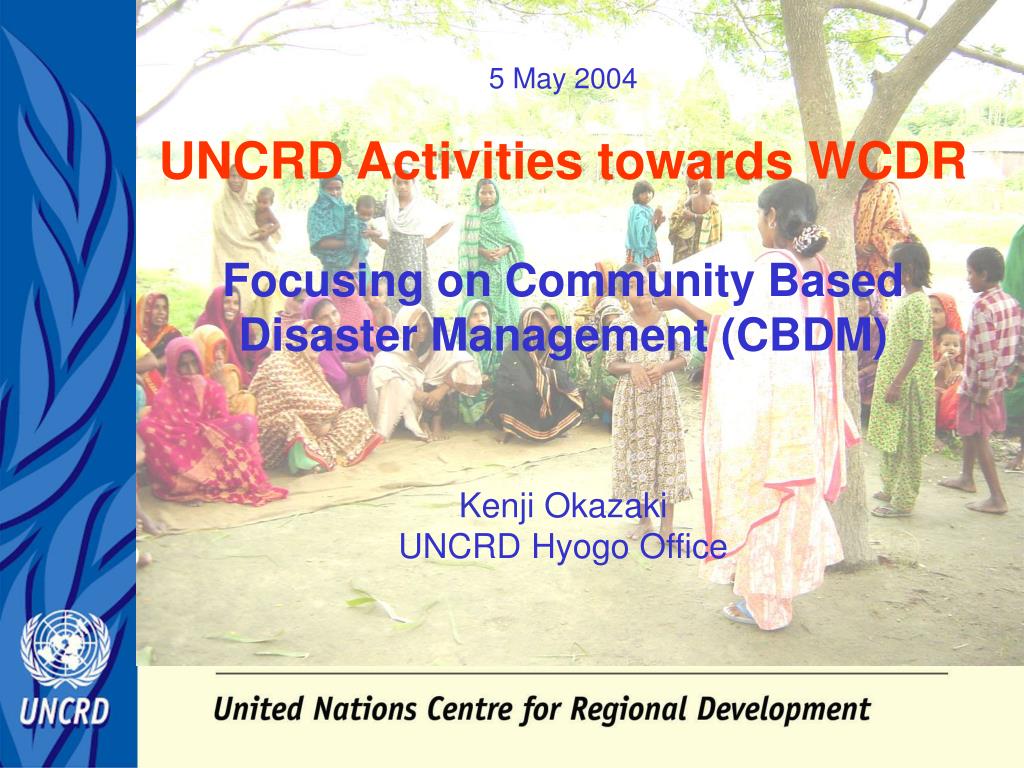 5 May 2004

UNCRD Activities towards WCDR

Focusing on Community Based Disaster Management (CBDM)

Kenji Okazaki
UNCRD Hyogo Office

UNCRD

United Nations Centre for Regional Development